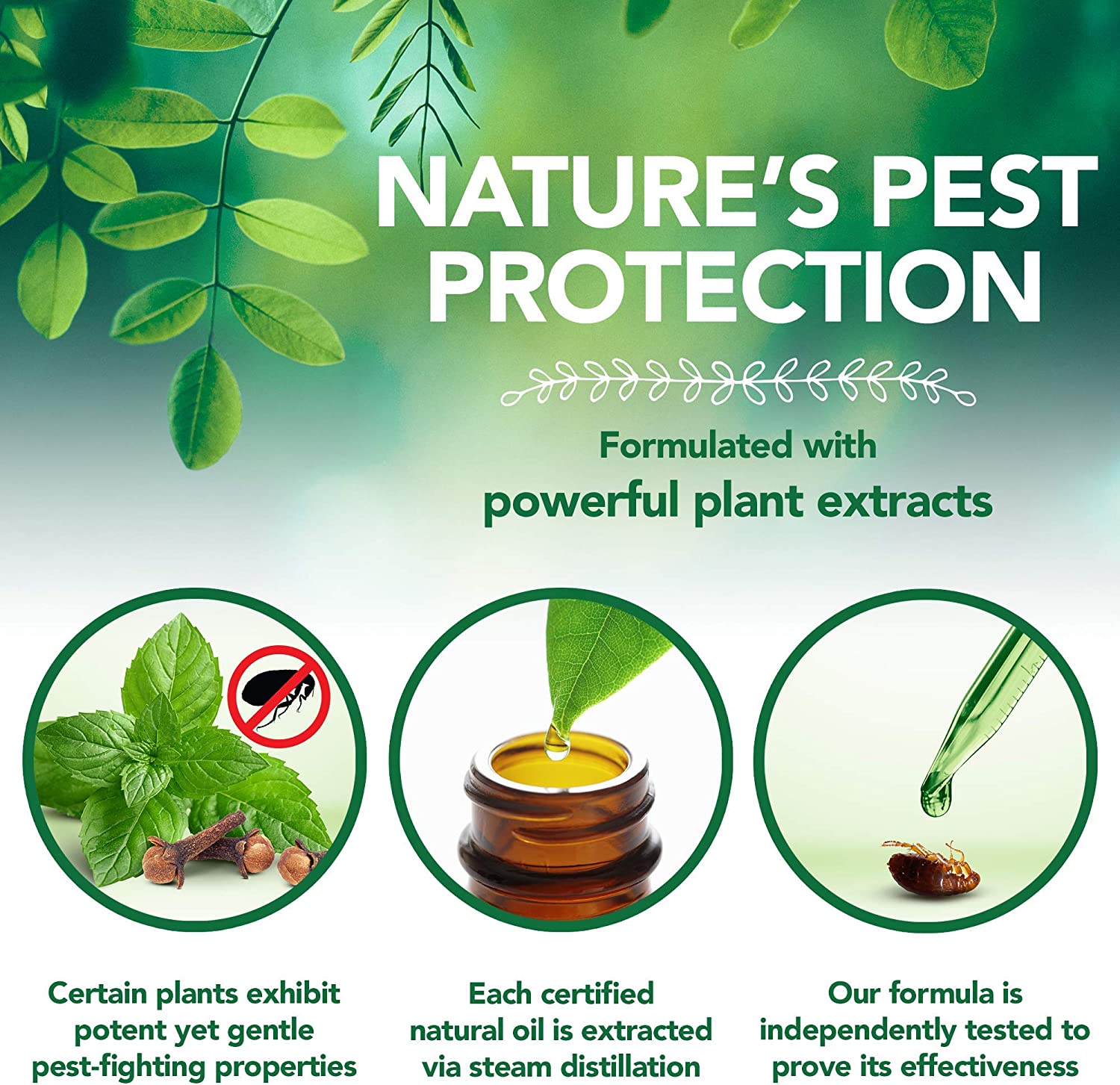 NATURE'S PEST PROTECTION

Formulated with powerful plant extracts

Certain plants exhibit potent yet gentle pest-fighting properties

Each certified natural oil is extracted via steam distillation

Our formula is independently tested to prove its effectiveness